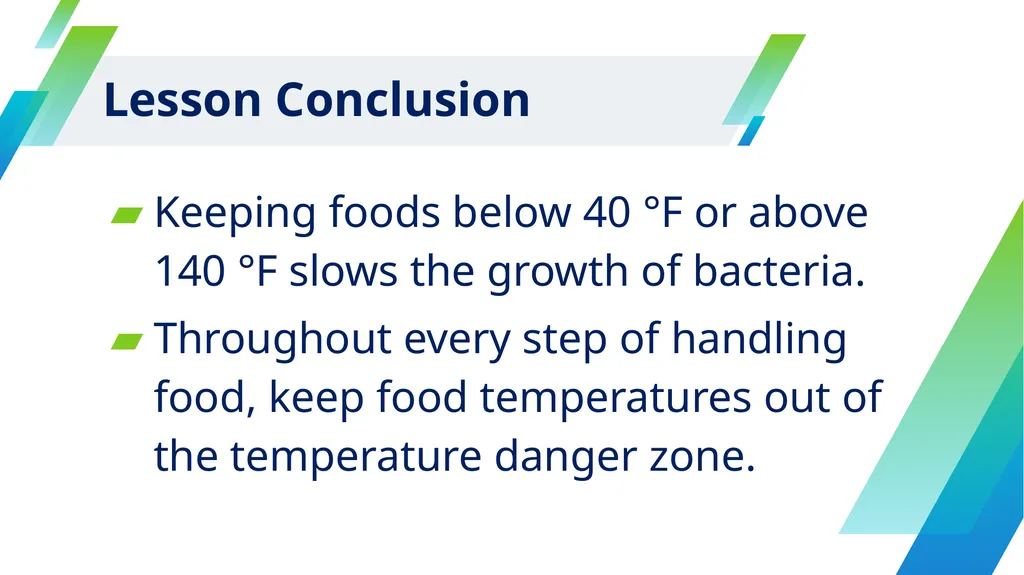 Lesson Conclusion

Keeping foods below 40 °F or above 140 °F slows the growth of bacteria.

Throughout every step of handling food, keep food temperatures out of the temperature danger zone.